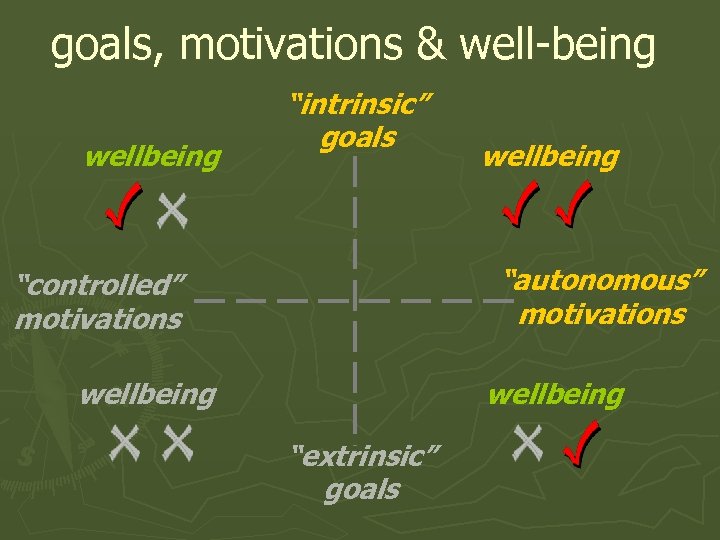 goals, motivations & well-being

"intrinsic" goals

wellbeing
✓ ✗

wellbeing
✓ ✓

"controlled" motivations

"autonomous" motivations

wellbeing
✗ ✗

wellbeing
✗ ✓

"extrinsic" goals